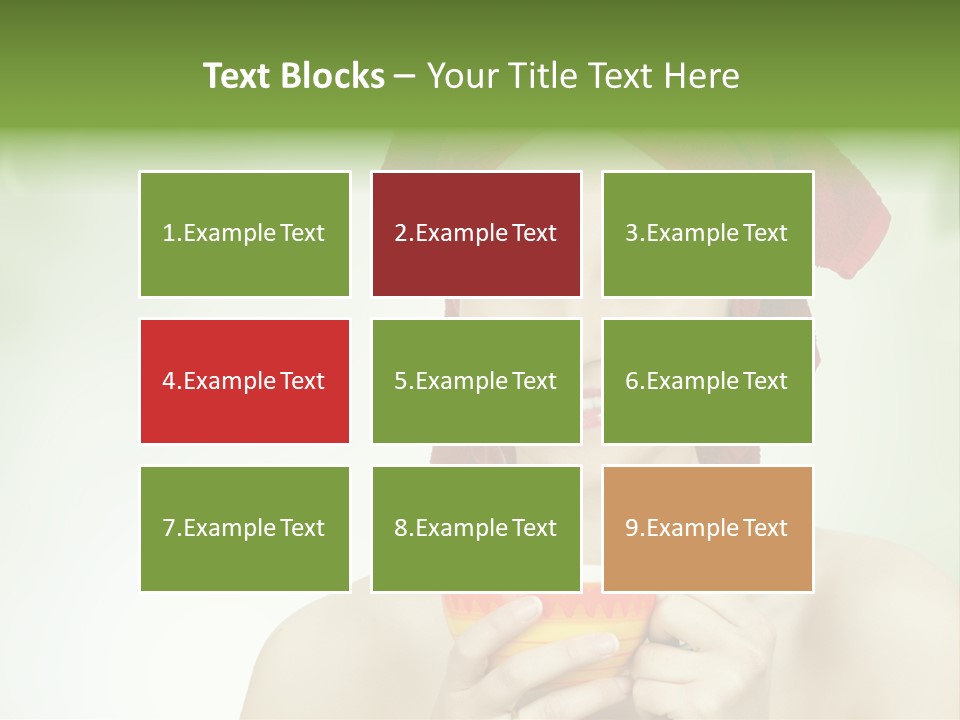 Text Blocks – Your Title Text Here

1.Example Text

2.Example Text

3.Example Text

4.Example Text

5.Example Text

6.Example Text

7.Example Text

8.Example Text

9.Example Text